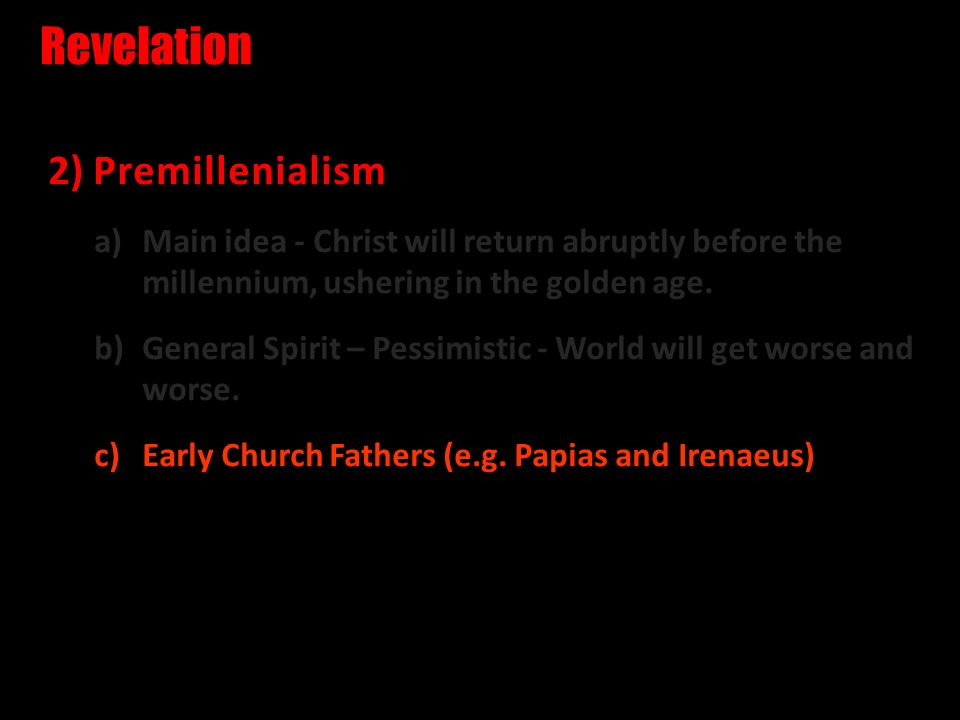 Revelation

2) Premillenialism

a) Main idea - Christ will return abruptly before the millennium, ushering in the golden age.

b) General Spirit – Pessimistic - World will get worse and worse.

c) Early Church Fathers (e.g. Papias and Irenaeus)